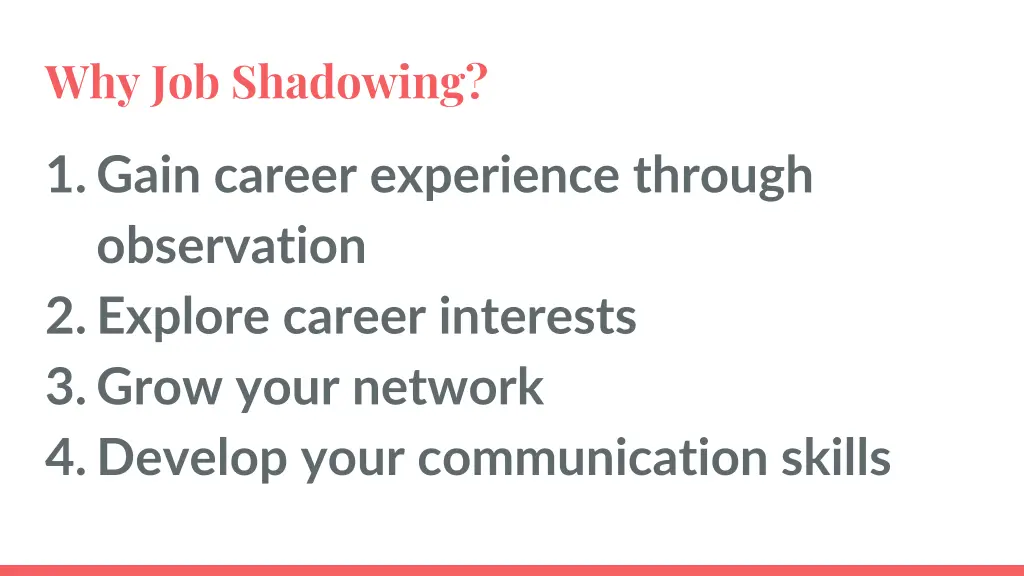 Why Job Shadowing?

1. Gain career experience through observation
2. Explore career interests
3. Grow your network
4. Develop your communication skills